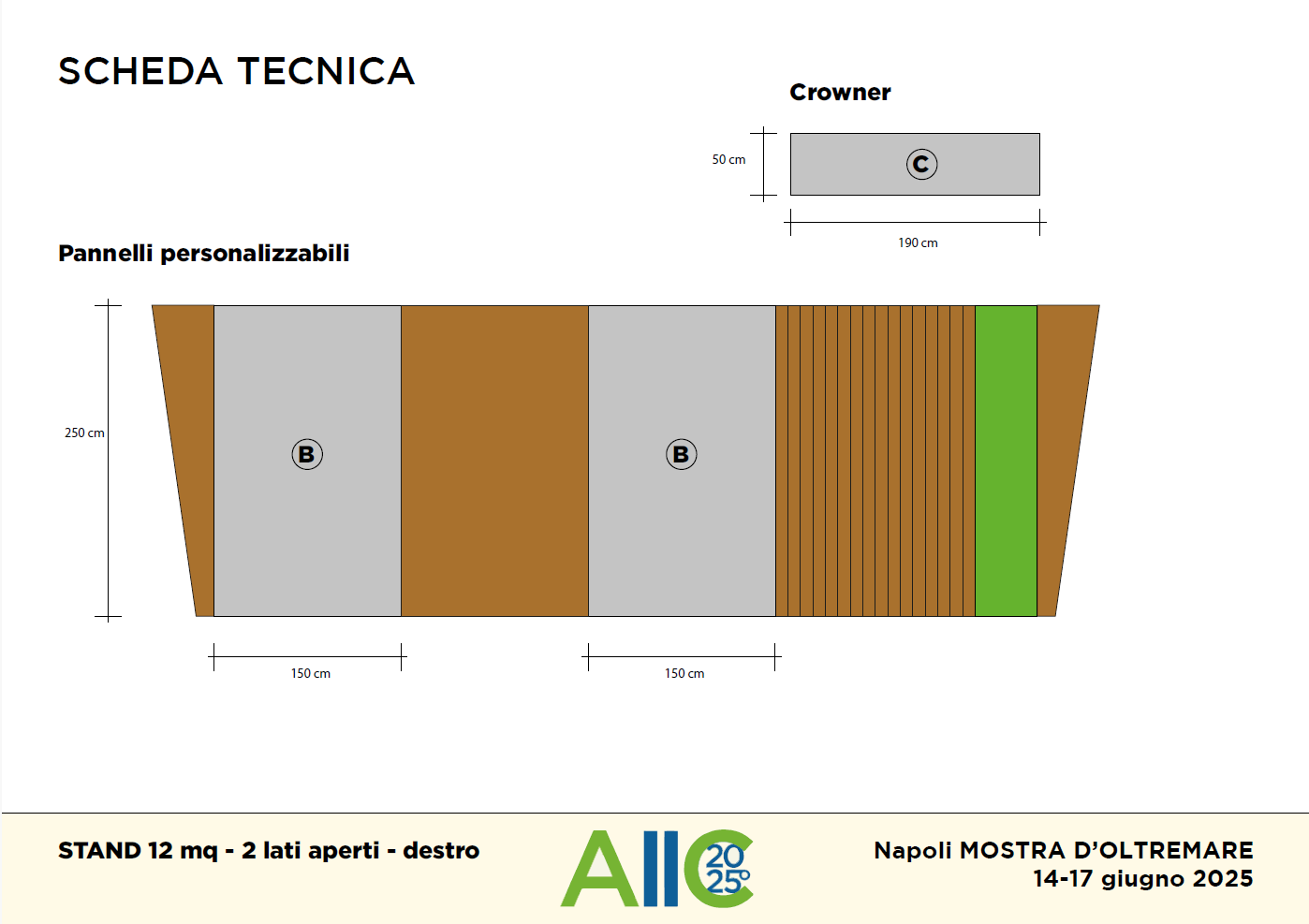 SCHEDA TECNICA

Crowner

50 cm

C

190 cm

Pannelli personalizzabili

250 cm

B

B

150 cm

150 cm

STAND 12 mq - 2 lati aperti - destro

AIIC 2025

Napoli MOSTRA D'OLTREMARE
14-17 giugno 2025